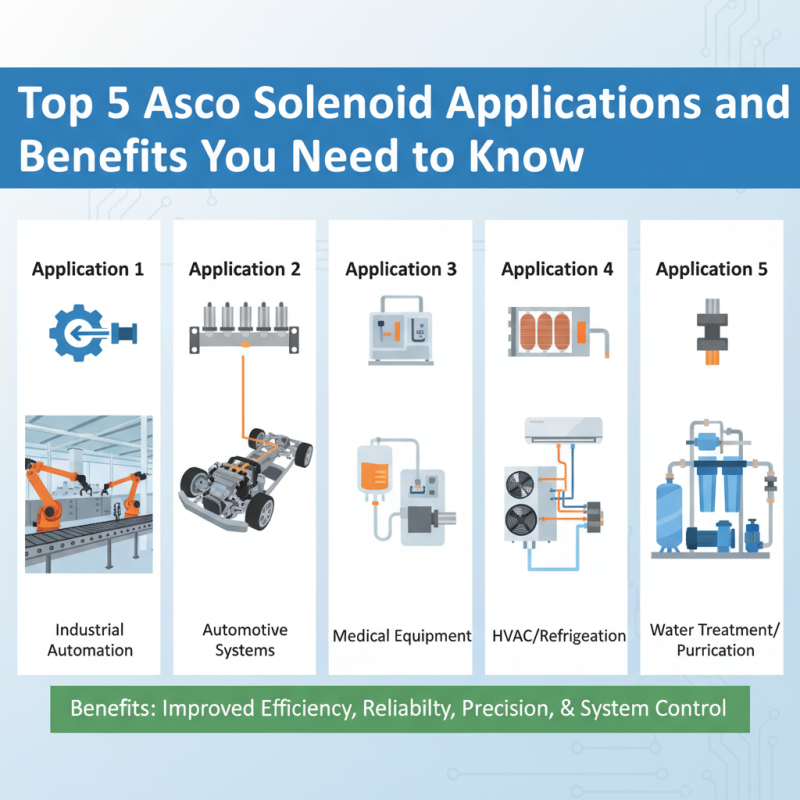 Top 5 Asco Solenoid Applications and Benefits You Need to Know

Application 1

Industrial Automation

Application 2

Automotive Systems

Application 3

Medical Equipment

Application 4

HVAC/Refrigeation

Application 5

Water Treatment/ Purrication

Benefits: Improved Efficiency, Reliabilty, Precision, & System Control